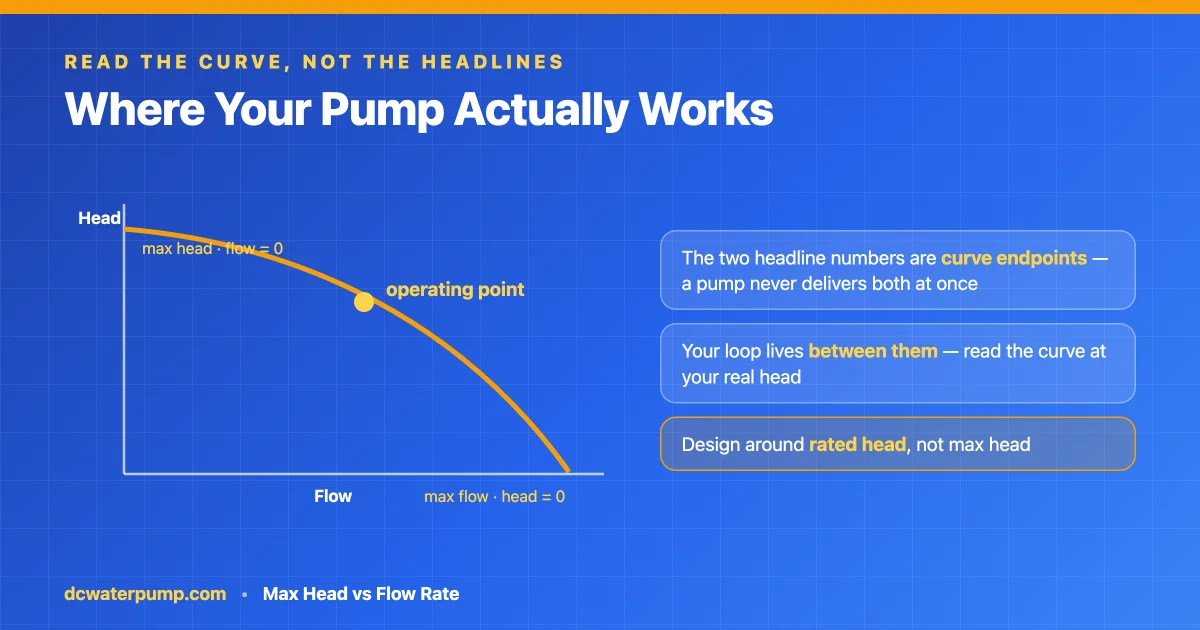 READ THE CURVE, NOT THE HEADLINES

Where Your Pump Actually Works

Head

max head · flow = 0

operating point

Flow

max flow · head = 0

The two headline numbers are curve endpoints — a pump never delivers both at once

Your loop lives between them — read the curve at your real head

Design around rated head, not max head

dcwaterpump.com • Max Head vs Flow Rate